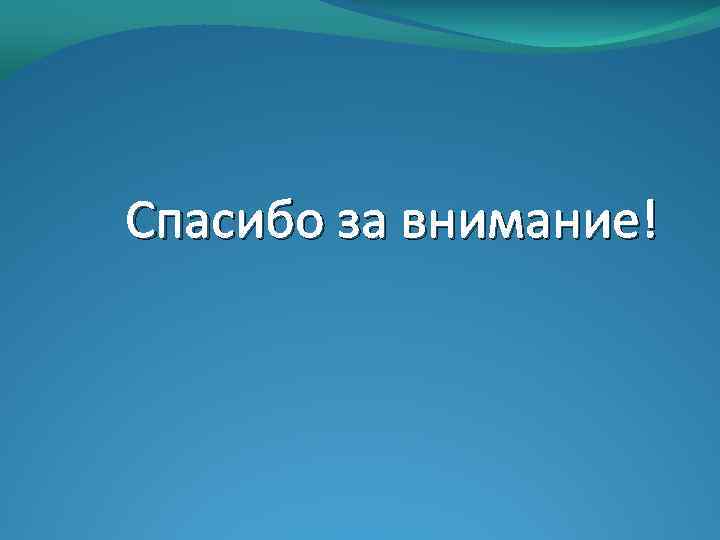 Спасибо за внимание!